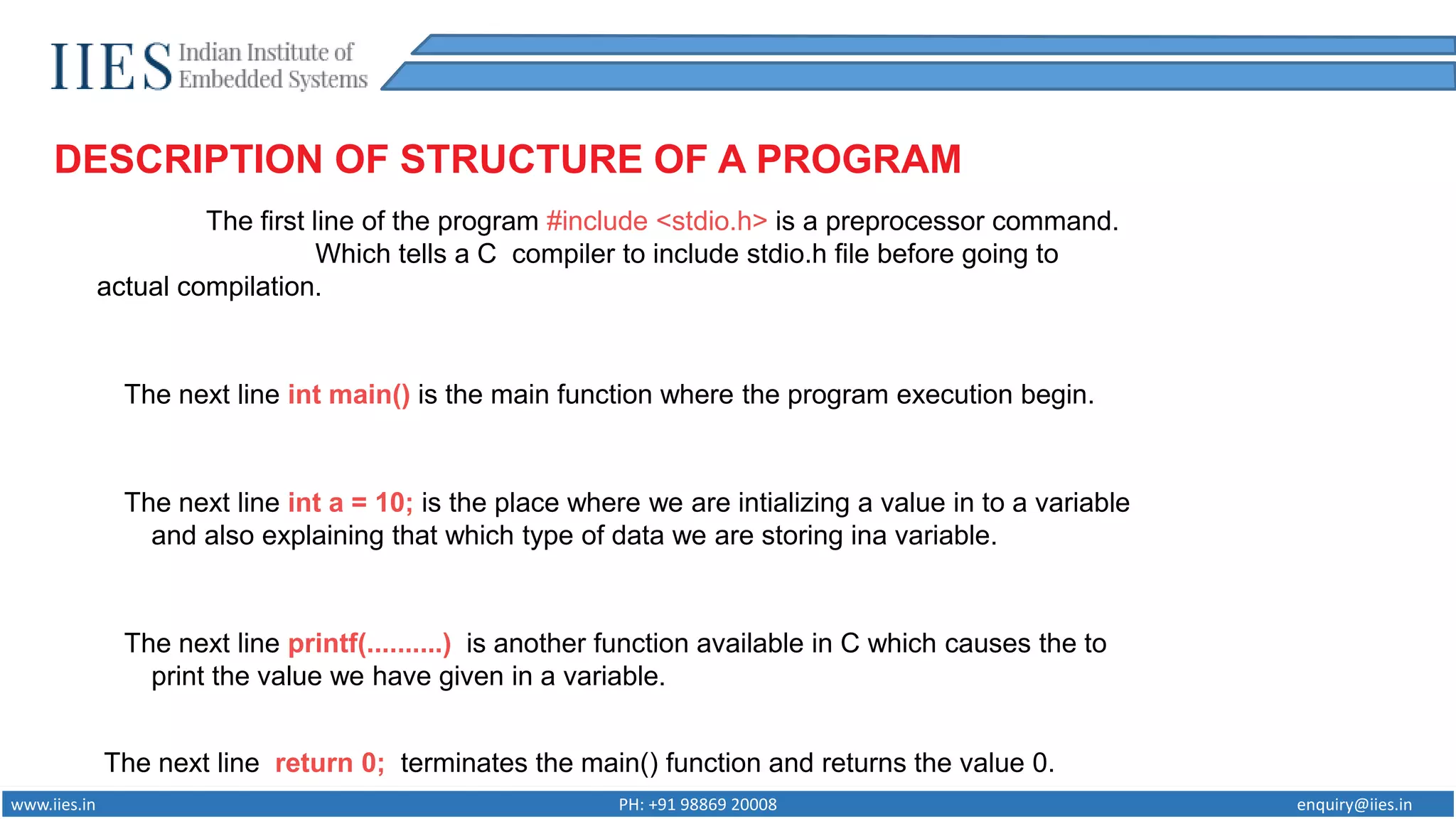 IIES Indian Institute of Embedded Systems

DESCRIPTION OF STRUCTURE OF A PROGRAM

The first line of the program #include <stdio.h> is a preprocessor command. Which tells a C compiler to include stdio.h file before going to actual compilation.

The next line int main() is the main function where the program execution begin.

The next line int a = 10; is the place where we are intializing a value in to a variable and also explaining that which type of data we are storing ina variable.

The next line printf(..........) is another function available in C which causes the to print the value we have given in a variable.

The next line return 0; terminates the main() function and returns the value 0.

www.iies.in PH: +91 98869 20008 enquiry@iies.in